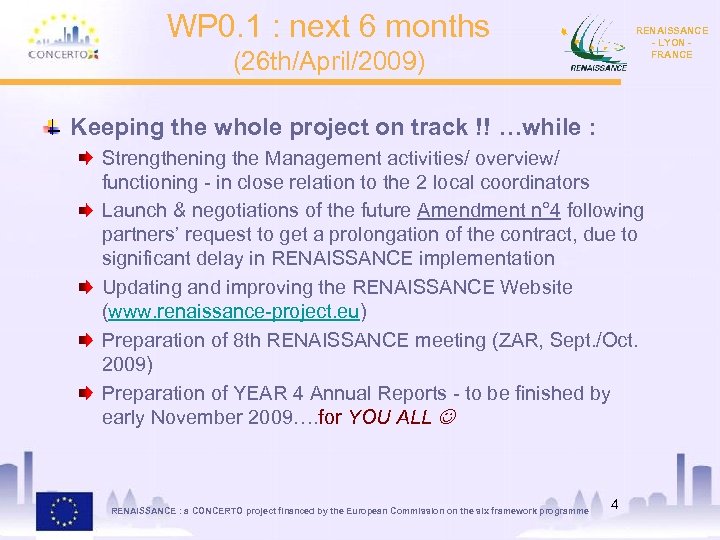 CONCERTO

WP0.1 : next 6 months
(26th/April/2009)

RENAISSANCE

RENAISSANCE - LYON - FRANCE

Keeping the whole project on track !! …while :

Strengthening the Management activities/ overview/ functioning - in close relation to the 2 local coordinators

Launch & negotiations of the future Amendment n°4 following partners' request to get a prolongation of the contract, due to significant delay in RENAISSANCE implementation

Updating and improving the RENAISSANCE Website (www.renaissance-project.eu)

Preparation of 8th RENAISSANCE meeting (ZAR, Sept./Oct. 2009)

Preparation of YEAR 4 Annual Reports - to be finished by early November 2009….for YOU ALL ☺

RENAISSANCE : a CONCERTO project financed by the European Commission on the six framework programme

4